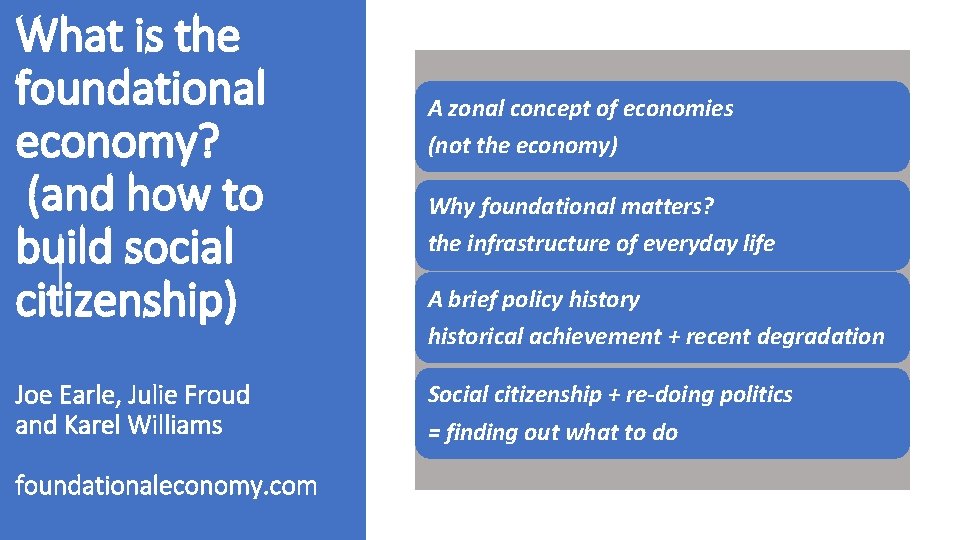 What is the foundational economy?
(and how to build social citizenship)

Joe Earle, Julie Froud and Karel Williams

foundationaleconomy.com

A zonal concept of economies
(not the economy)

Why foundational matters?
the infrastructure of everyday life

A brief policy history
historical achievement + recent degradation

Social citizenship + re-doing politics
= finding out what to do